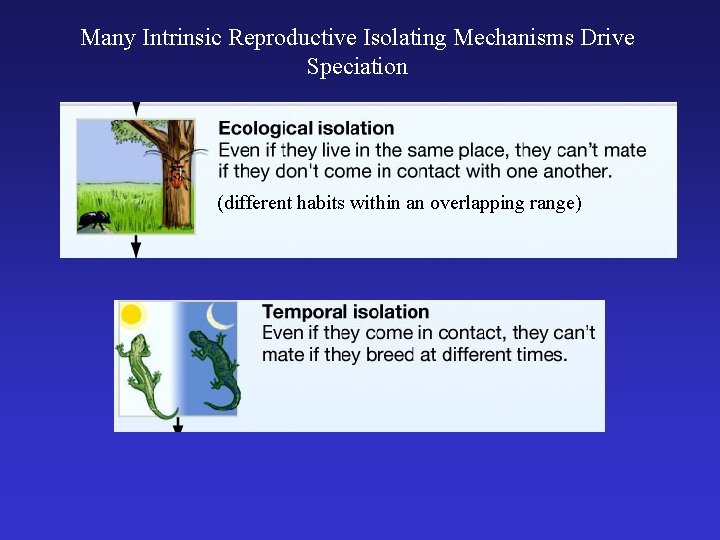 Many Intrinsic Reproductive Isolating Mechanisms Drive Speciation

Ecological isolation
Even if they live in the same place, they can't mate if they don't come in contact with one another.

(different habits within an overlapping range)

Temporal isolation
Even if they come in contact, they can't mate if they breed at different times.